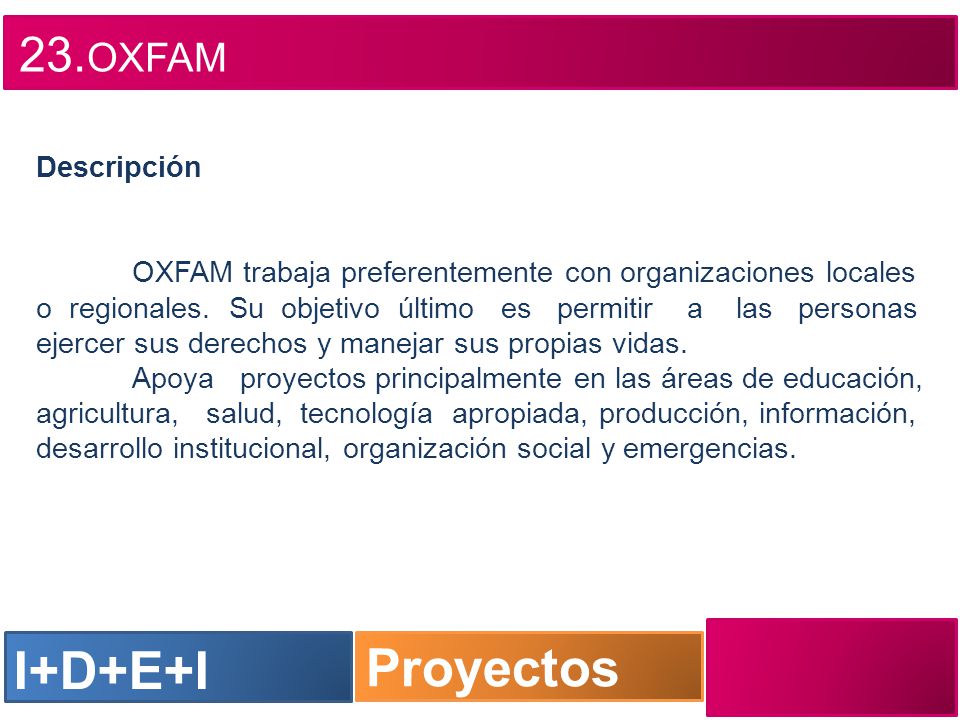 23.OXFAM

Descripción

OXFAM trabaja preferentemente con organizaciones locales o regionales. Su objetivo último es permitir a las personas ejercer sus derechos y manejar sus propias vidas.

Apoya proyectos principalmente en las áreas de educación, agricultura, salud, tecnología apropiada, producción, información, desarrollo institucional, organización social y emergencias.

I+D+E+I

Proyectos